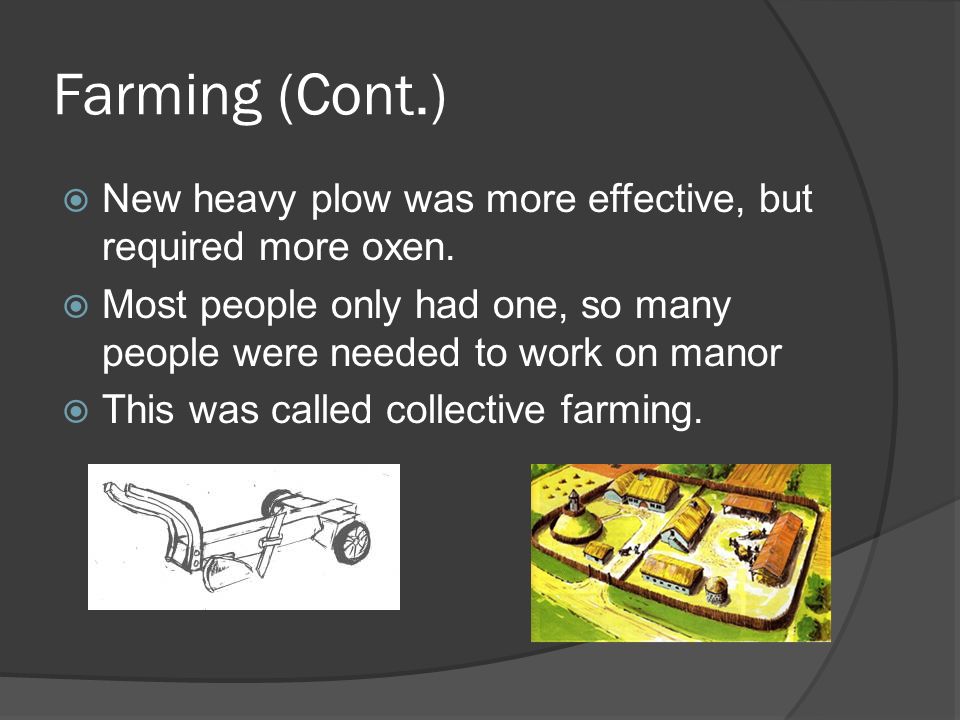 Farming (Cont.)

New heavy plow was more effective, but required more oxen.

Most people only had one, so many people were needed to work on manor

This was called collective farming.